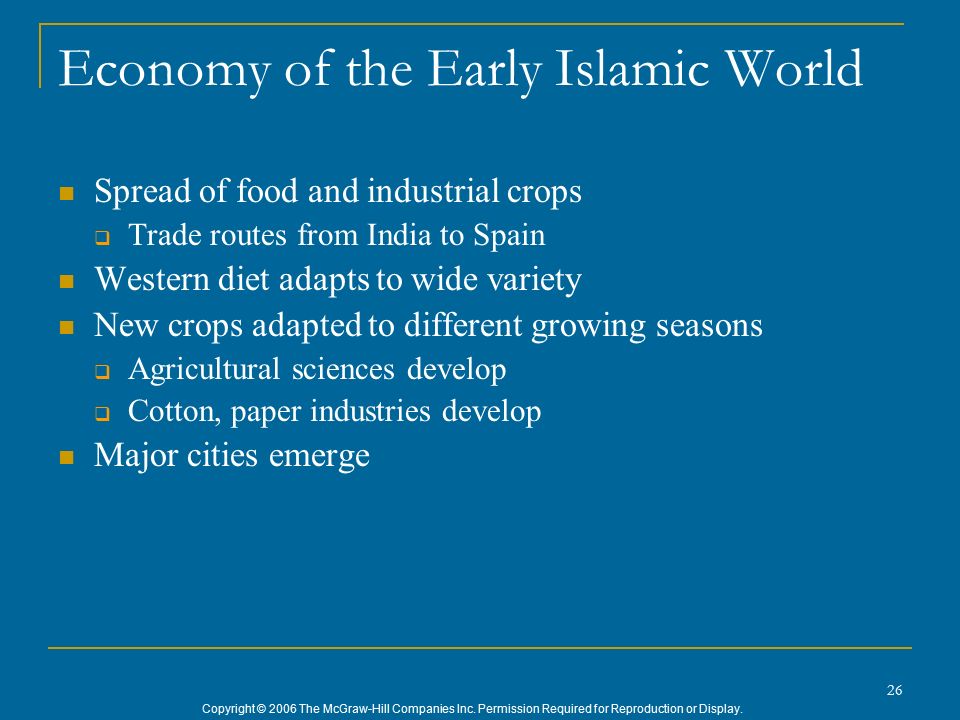 Economy of the Early Islamic World

- Spread of food and industrial crops
  - Trade routes from India to Spain
- Western diet adapts to wide variety
- New crops adapted to different growing seasons
  - Agricultural sciences develop
  - Cotton, paper industries develop
- Major cities emerge

26

Copyright © 2006 The McGraw-Hill Companies Inc. Permission Required for Reproduction or Display.